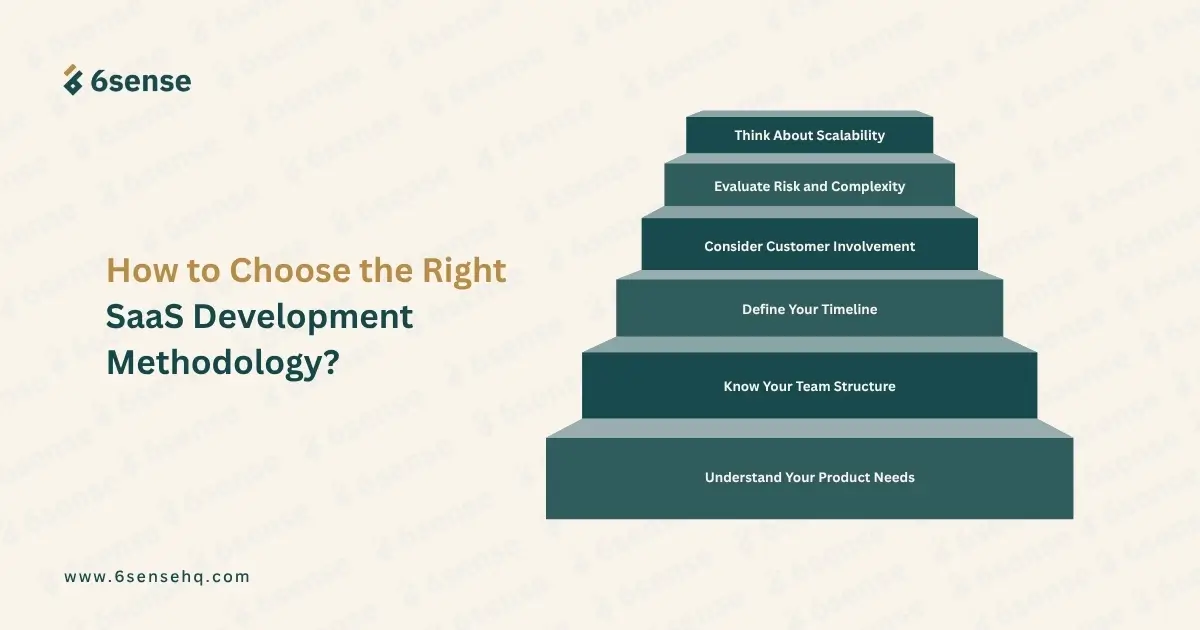 6sense

How to Choose the Right SaaS Development Methodology?

Think About Scalability

Evaluate Risk and Complexity

Consider Customer Involvement

Define Your Timeline

Know Your Team Structure

Understand Your Product Needs

www.6sensehq.com